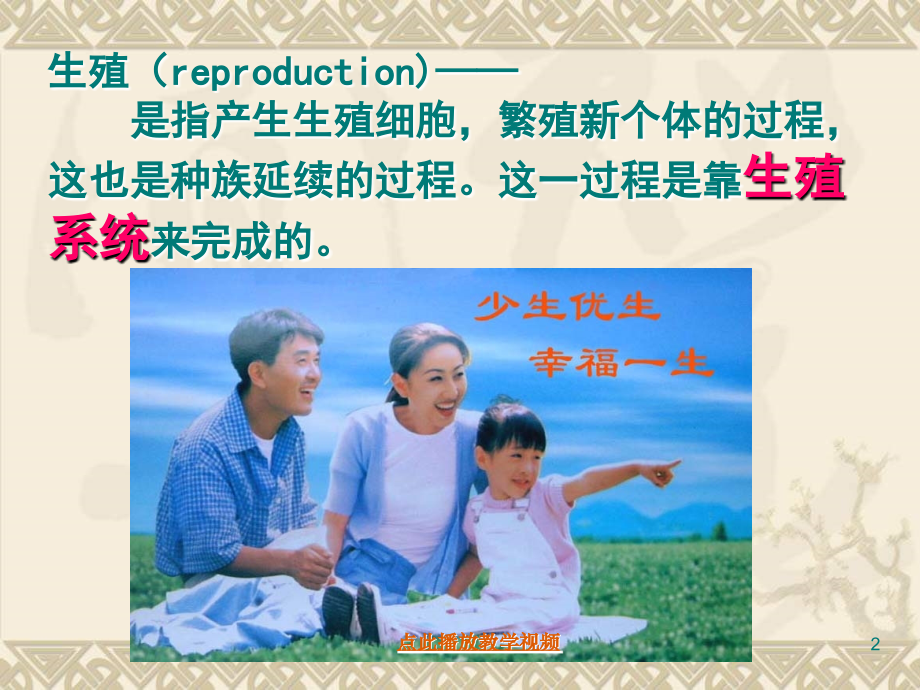 生殖（reproduction）——

是指产生生殖细胞，繁殖新个体的过程，这也是种族延续的过程。这一过程是靠生殖系统来完成的。

少生优生
幸福一生

点此播放教学视频

2